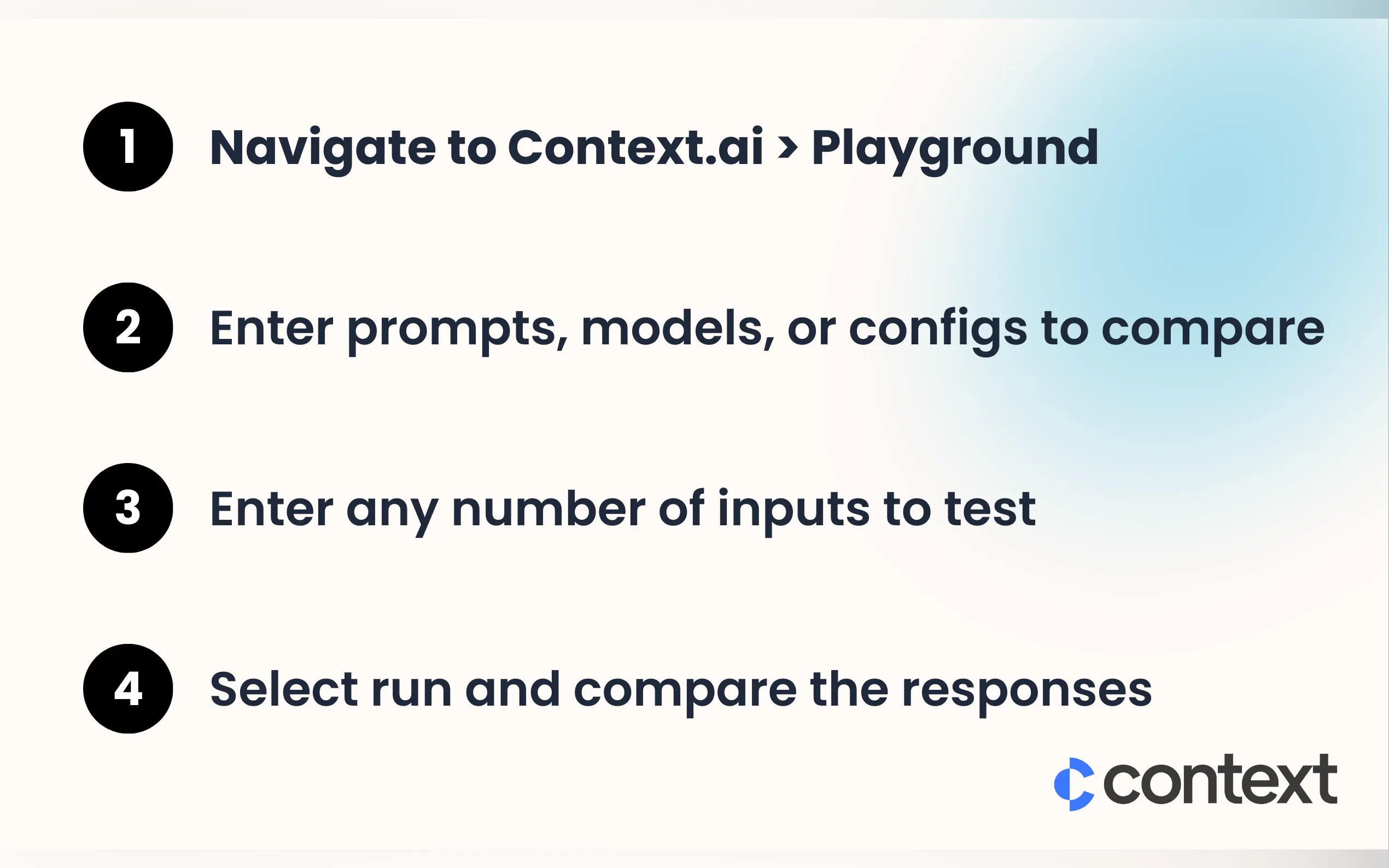 1 Navigate to Context.ai > Playground

2 Enter prompts, models, or configs to compare

3 Enter any number of inputs to test

4 Select run and compare the responses

context